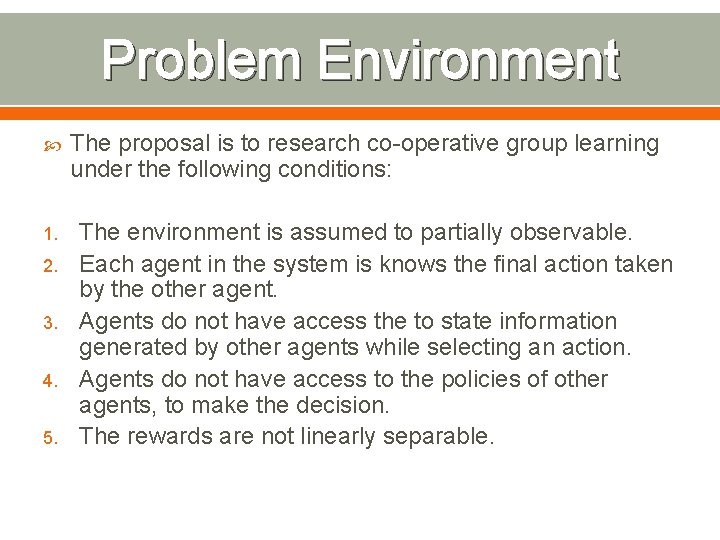 Problem Environment

The proposal is to research co-operative group learning under the following conditions:

1. The environment is assumed to partially observable.
2. Each agent in the system is knows the final action taken by the other agent.
3. Agents do not have access the to state information generated by other agents while selecting an action.
4. Agents do not have access to the policies of other agents, to make the decision.
5. The rewards are not linearly separable.